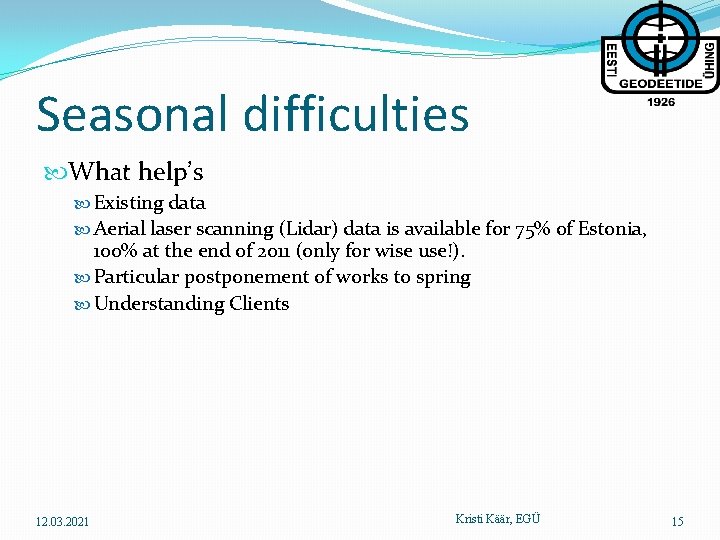 EESTI GEODEETIDE ÜHING 1926

Seasonal difficulties

What help's

Existing data

Aerial laser scanning (Lidar) data is available for 75% of Estonia, 100% at the end of 2011 (only for wise use!).

Particular postponement of works to spring

Understanding Clients

12.03.2021

Kristi Käär, EGÜ

15